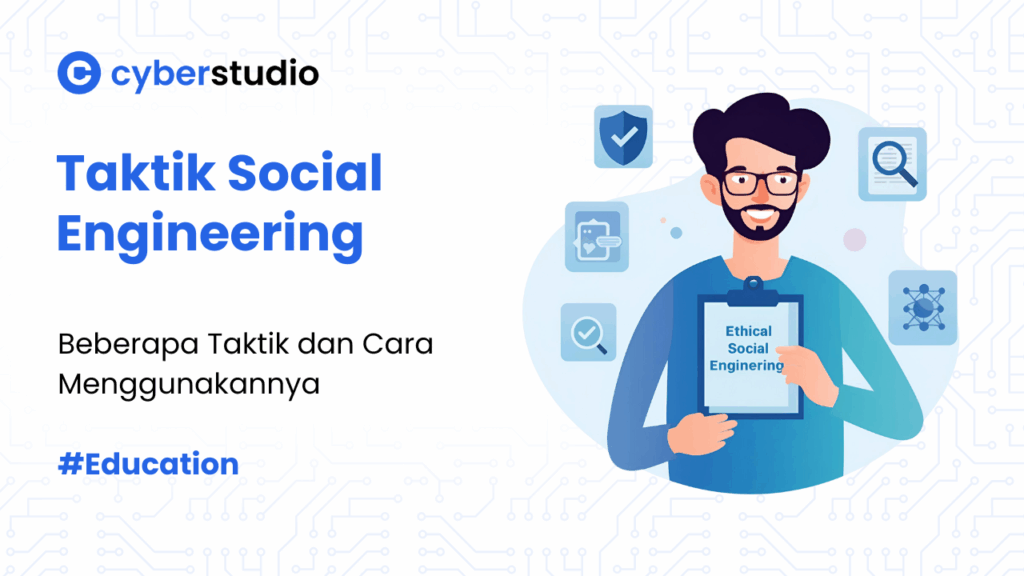 cyberstudio

Taktik Social Engineering

Beberapa Taktik dan Cara Menggunakannya

#Education

Ethical Social Enginering